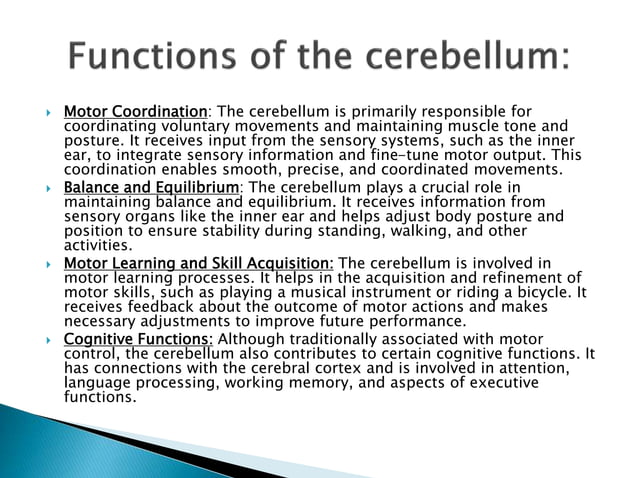 Functions of the cerebellum:

Motor Coordination: The cerebellum is primarily responsible for coordinating voluntary movements and maintaining muscle tone and posture. It receives input from the sensory systems, such as the inner ear, to integrate sensory information and fine-tune motor output. This coordination enables smooth, precise, and coordinated movements.

Balance and Equilibrium: The cerebellum plays a crucial role in maintaining balance and equilibrium. It receives information from sensory organs like the inner ear and helps adjust body posture and position to ensure stability during standing, walking, and other activities.

Motor Learning and Skill Acquisition: The cerebellum is involved in motor learning processes. It helps in the acquisition and refinement of motor skills, such as playing a musical instrument or riding a bicycle. It receives feedback about the outcome of motor actions and makes necessary adjustments to improve future performance.

Cognitive Functions: Although traditionally associated with motor control, the cerebellum also contributes to certain cognitive functions. It has connections with the cerebral cortex and is involved in attention, language processing, working memory, and aspects of executive functions.